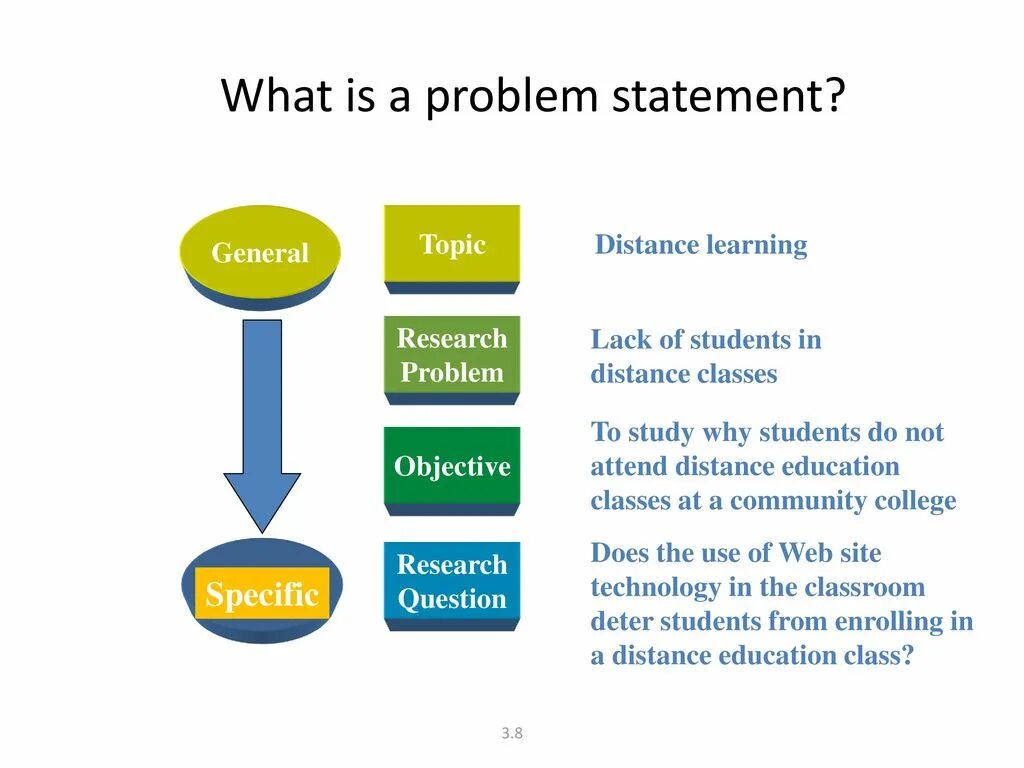 What is a problem statement?

General

Specific

Topic

Distance learning

Research Problem

Lack of students in distance classes

Objective

To study why students do not attend distance education classes at a community college

Research Question

Does the use of Web site technology in the classroom deter students from enrolling in a distance education class?

3.8